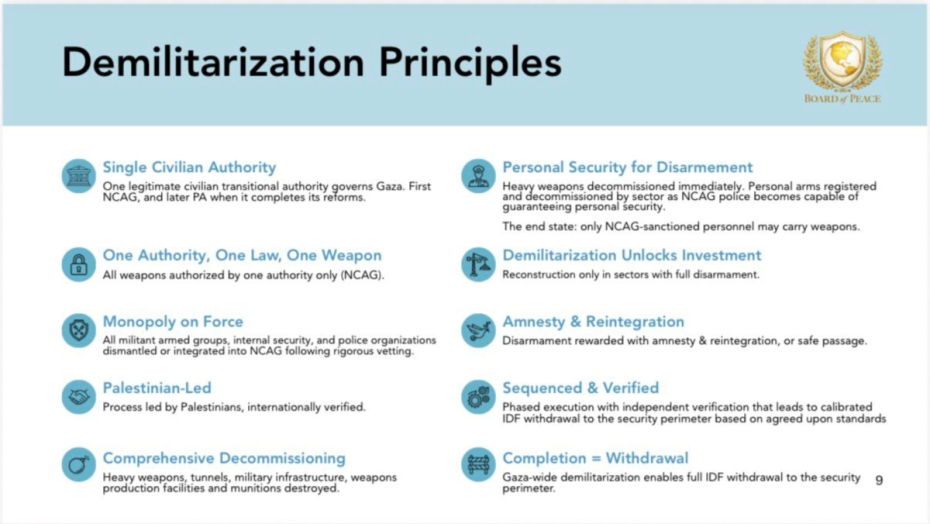 Demilitarization Principles

BOARD of PEACE

Single Civilian Authority
One legitimate civilian transitional authority governs Gaza. First NCAG, and later PA when it completes its reforms.

One Authority, One Law, One Weapon
All weapons authorized by one authority only (NCAG).

Monopoly on Force
All militant armed groups, internal security, and police organizations dismantled or integrated into NCAG following rigorous vetting.

Palestinian-Led
Process led by Palestinians, internationally verified.

Comprehensive Decommissioning
Heavy weapons, tunnels, military infrastructure, weapons production facilities and munitions destroyed.

Personal Security for Disarmement
Heavy weapons decommissioned immediately. Personal arms registered and decommissioned by sector as NCAG police becomes capable of guaranteeing personal security.

The end state: only NCAG-sanctioned personnel may carry weapons.

Demilitarization Unlocks Investment
Reconstruction only in sectors with full disarmament.

Amnesty & Reintegration
Disarmament rewarded with amnesty & reintegration, or safe passage.

Sequenced & Verified
Phased execution with independent verification that leads to calibrated IDF withdrawal to the security perimeter based on agreed upon standards

Completion = Withdrawal
Gaza-wide demilitarization enables full IDF withdrawal to the security perimeter.

9